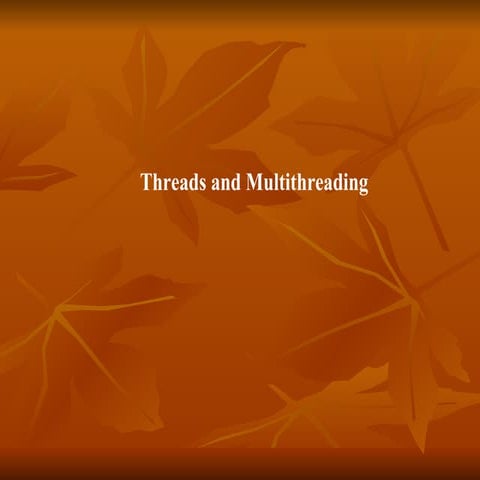 Threads and Multithreading